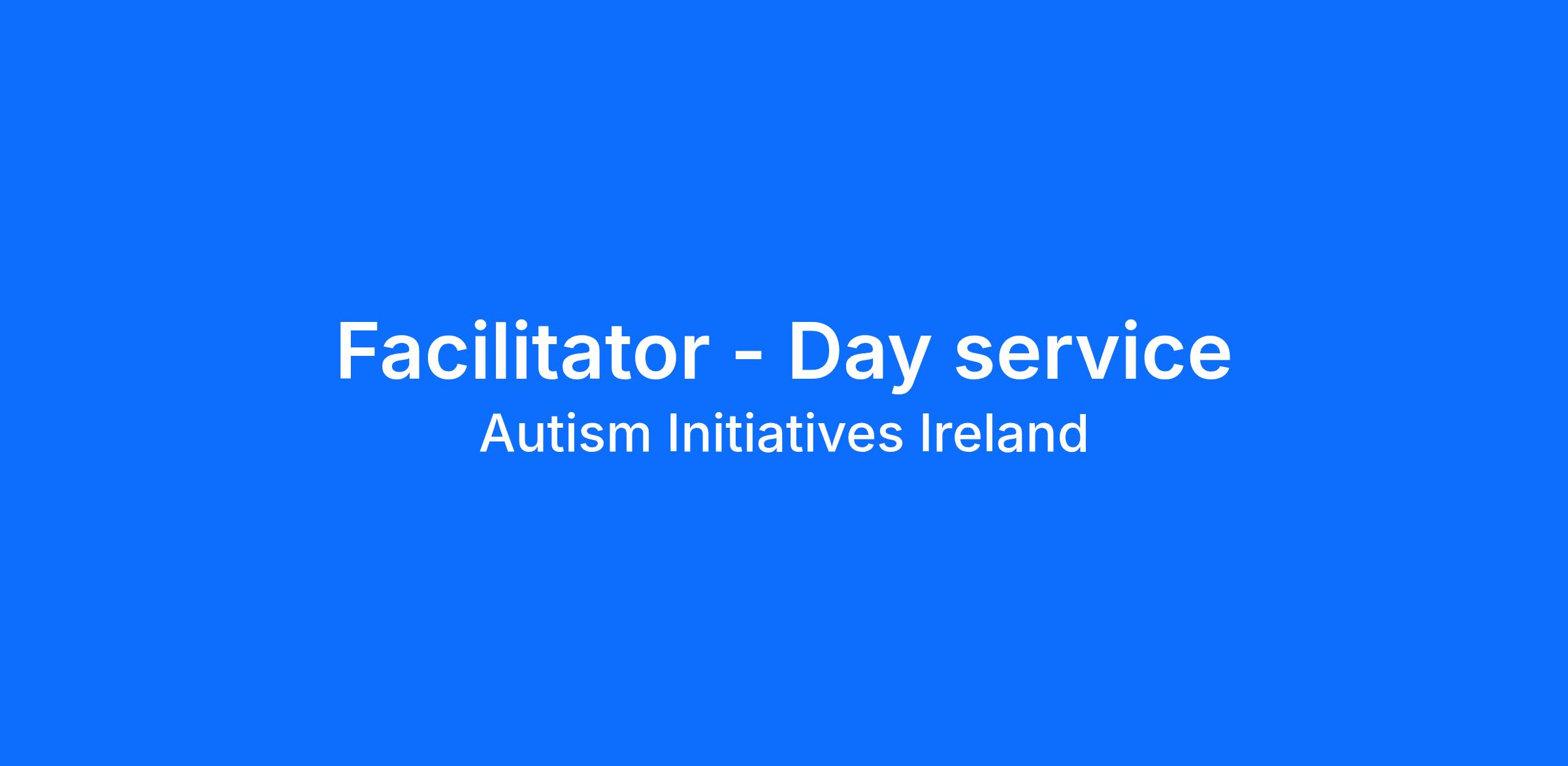 Facilitator - Day service
Autism Initiatives Ireland